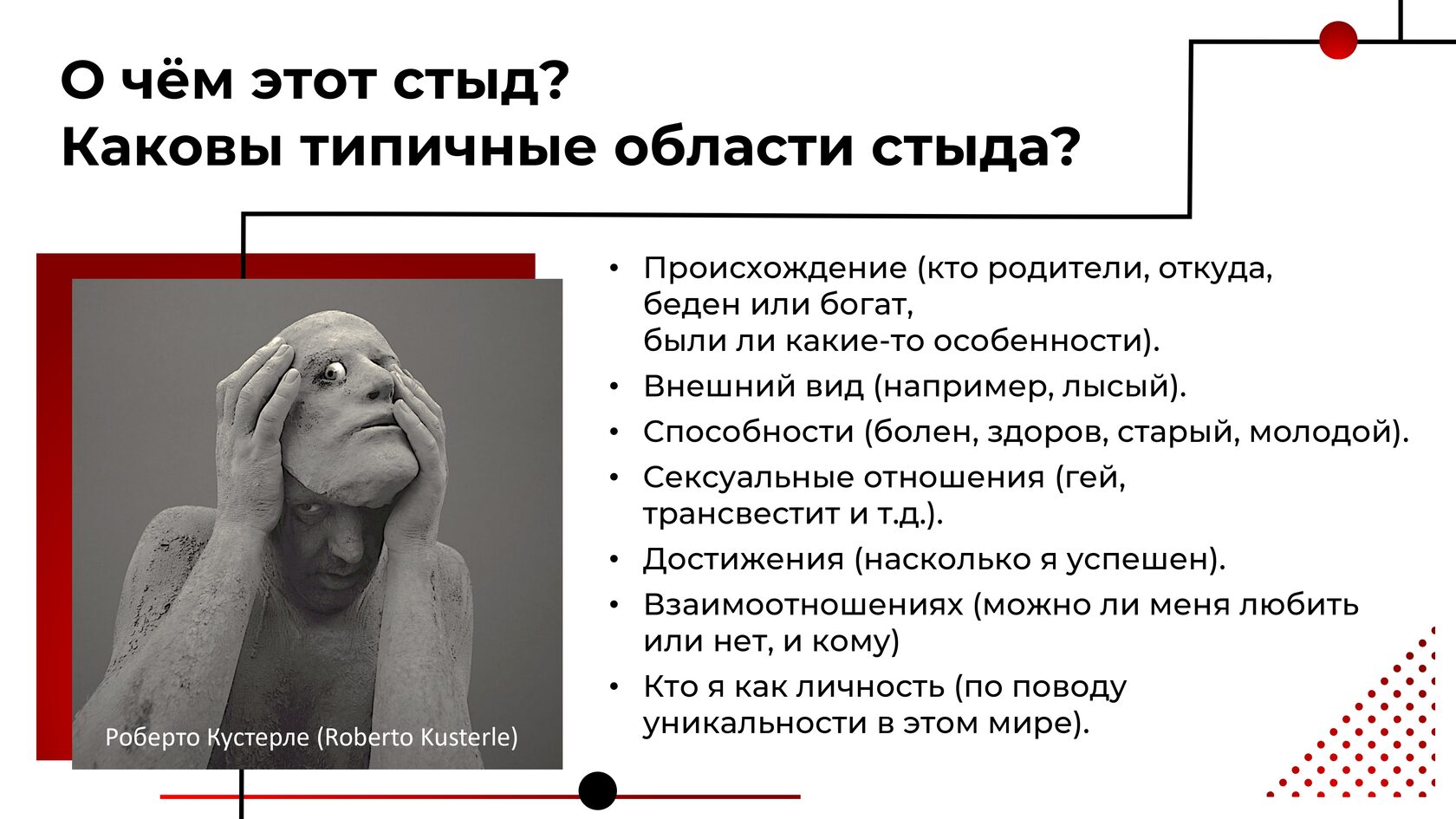 О чём этот стыд?
Каковы типичные области стыда?

Роберто Кустерле (Roberto Kusterle)

• Происхождение (кто родители, откуда, беден или богат, были ли какие-то особенности).
• Внешний вид (например, лысый).
• Способности (болен, здоров, старый, молодой).
• Сексуальные отношения (гей, трансвестит и т.д.).
• Достижения (насколько я успешен).
• Взаимоотношениях (можно ли меня любить или нет, и кому)
• Кто я как личность (по поводу уникальности в этом мире).